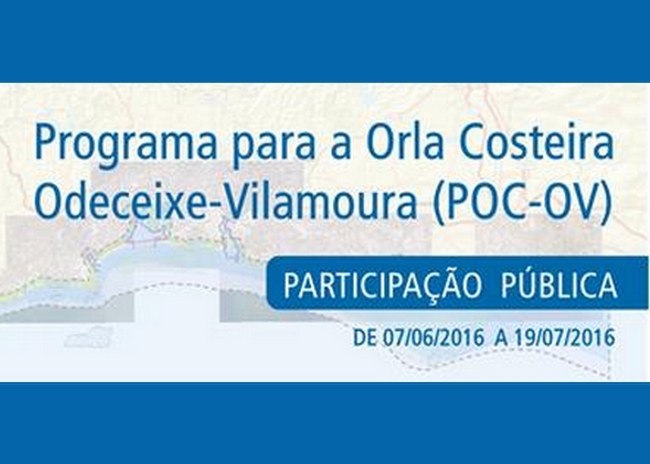 Programa para a Orla Costeira
Odeceixe-Vilamoura (POC-OV)

PARTICIPAÇÃO PÚBLICA

DE 07/06/2016 A 19/07/2016